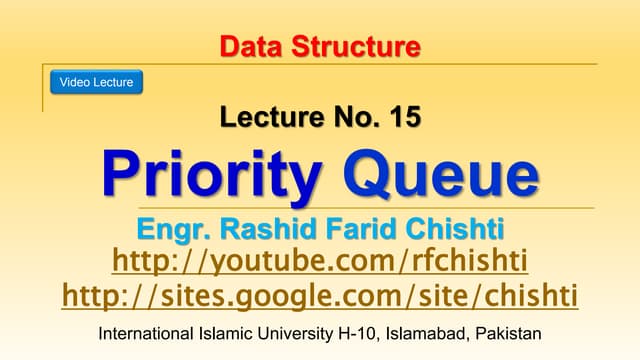 Data Structure

Video Lecture

Lecture No. 15

Priority Queue

Engr. Rashid Farid Chishti

http://youtube.com/rfchishti

http://sites.google.com/site/chishti

International Islamic University H-10, Islamabad, Pakistan